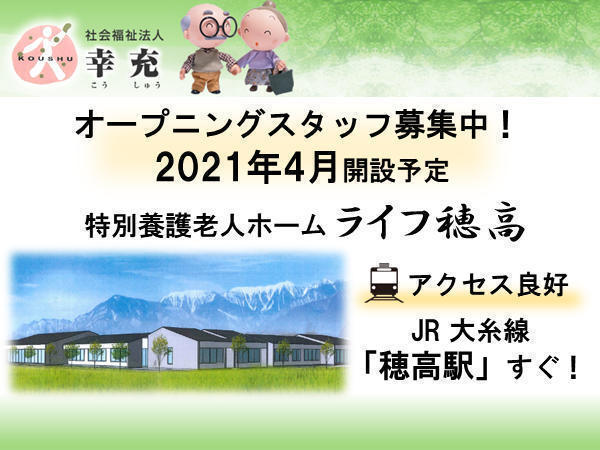 KOUSHU
社会福祉法人
幸充
こう しゅう

オープニングスタッフ募集中！
2021年4月開設予定

特別養護老人ホーム ライフ穂高

アクセス良好

JR 大糸線
「穂高駅」すぐ！